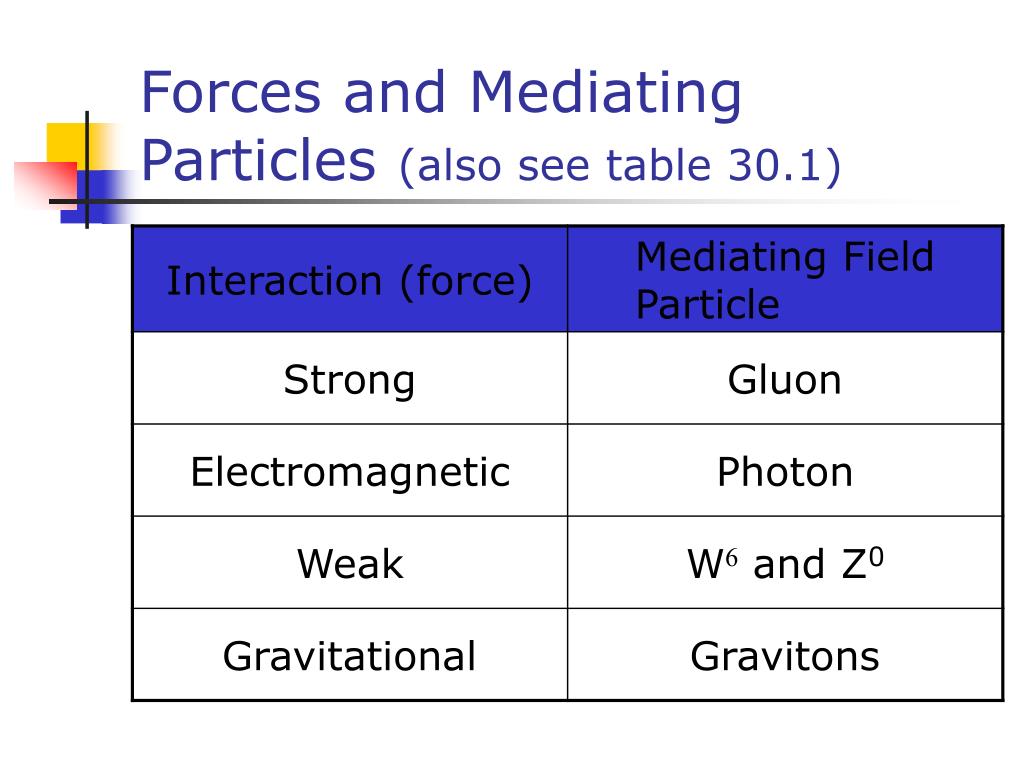 Forces and Mediating Particles (also see table 30.1)

| Interaction (force) | Mediating Field Particle |
|---|---|
| Strong | Gluon |
| Electromagnetic | Photon |
| Weak | $W^6$ and $Z^0$ |
| Gravitational | Gravitons |